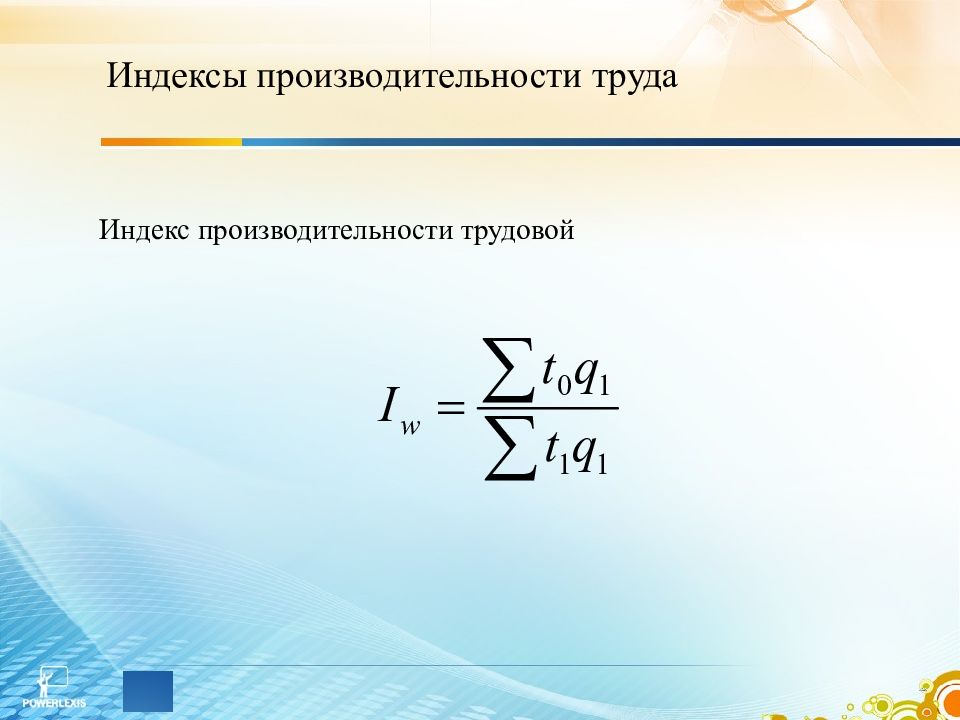 Индексы производительности труда

Индекс производительности трудовой

$I_w = \frac{\sum t_0 q_1}{\sum t_1 q_1}$

POWERLEXIS